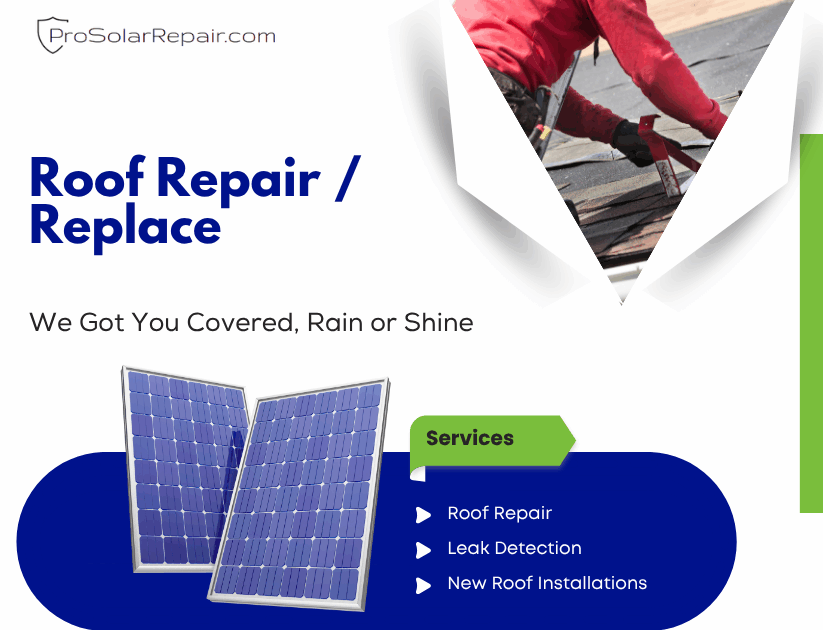 ProSolarRepair.com

Roof Repair / Replace

We Got You Covered, Rain or Shine

Services

Roof Repair

Leak Detection

New Roof Installations